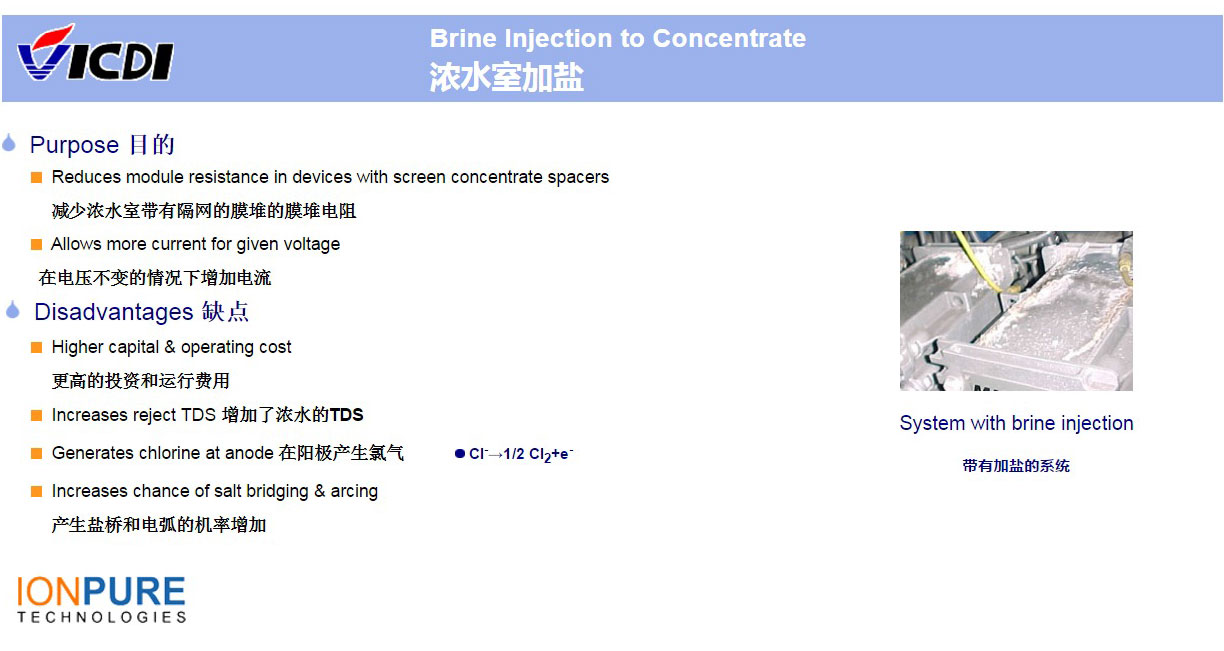 VICDI

Brine Injection to Concentrate
浓水室加盐

Purpose 目的

Reduces module resistance in devices with screen concentrate spacers
减少浓水室带有隔网的膜堆的膜堆电阻

Allows more current for given voltage
在电压不变的情况下增加电流

Disadvantages 缺点

Higher capital & operating cost
更高的投资和运行费用

Increases reject TDS 增加了浓水的TDS

Generates chlorine at anode 在阳极产生氯气

$Cl^- \rightarrow 1/2\ Cl_2 + e^-$

Increases chance of salt bridging & arcing
产生盐桥和电弧的机率增加

System with brine injection
带有加盐的系统

IONPURE
TECHNOLOGIES